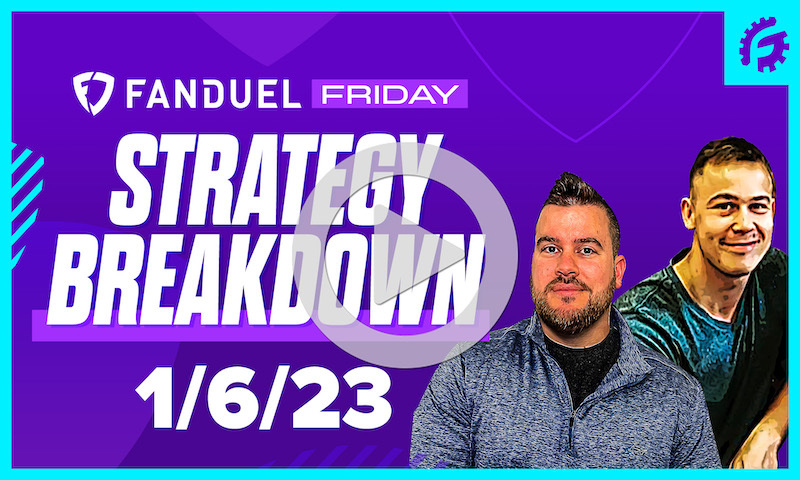 FANDUEL FRIDAY

STRATEGY BREAKDOWN

1/6/23